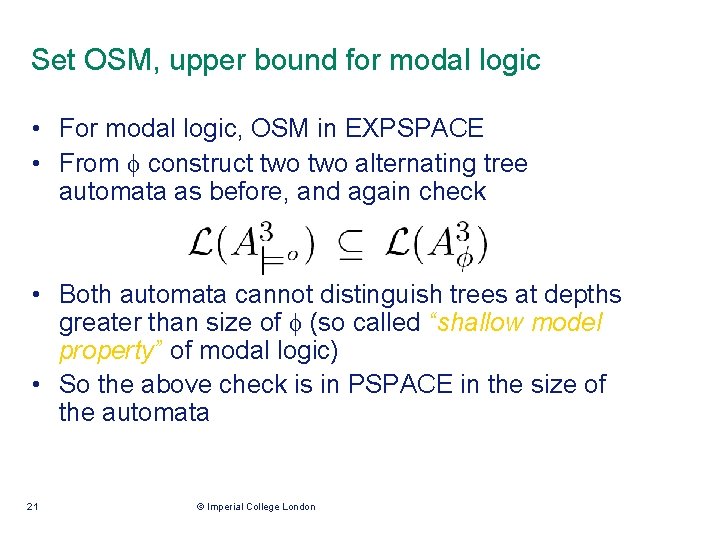 Set OSM, upper bound for modal logic

• For modal logic, OSM in EXPSPACE
• From $\phi$ construct two two alternating tree automata as before, and again check

$\mathcal{L}(A^3_{\models^o}) \subseteq \mathcal{L}(A^3_\phi)$

• Both automata cannot distinguish trees at depths greater than size of $\phi$ (so called "shallow model property" of modal logic)
• So the above check is in PSPACE in the size of the automata

21 © Imperial College London